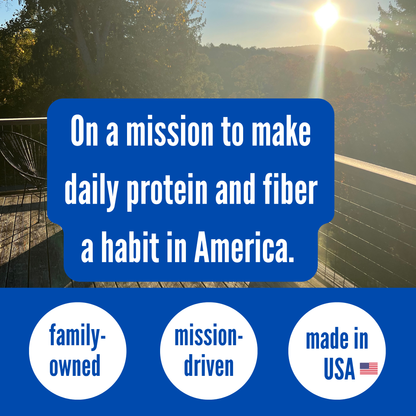 On a mission to make daily protein and fiber a habit in America.

family-owned

mission-driven

made in USA